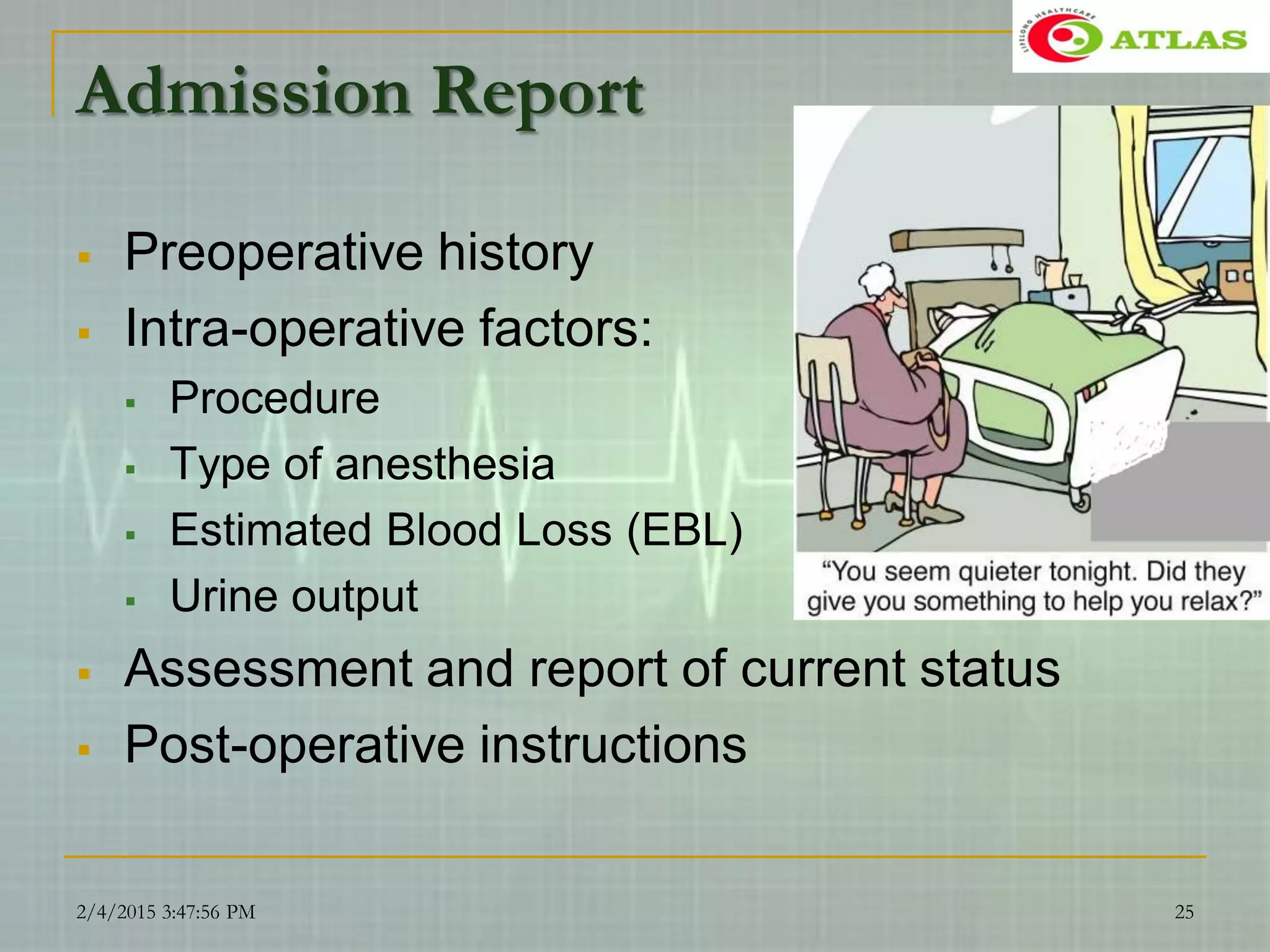 LIFELONG HEALTHCARE ATLAS

Admission Report

- Preoperative history
- Intra-operative factors:
  - Procedure
  - Type of anesthesia
  - Estimated Blood Loss (EBL)
  - Urine output
- Assessment and report of current status
- Post-operative instructions

"You seem quieter tonight. Did they give you something to help you relax?"

2/4/2015 3:47:56 PM

25